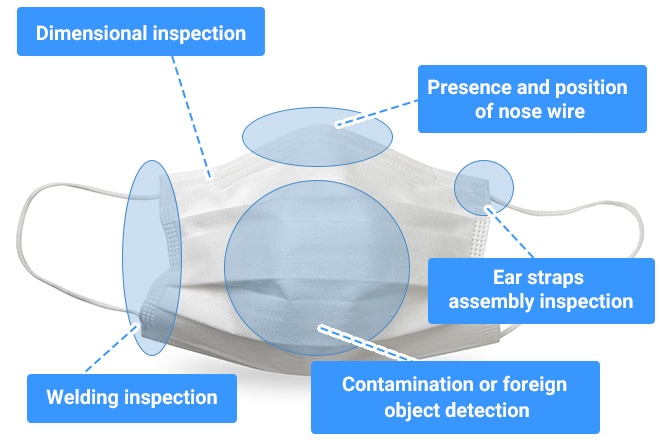 Dimensional inspection

Presence and position of nose wire

Ear straps assembly inspection

Welding inspection

Contamination or foreign object detection